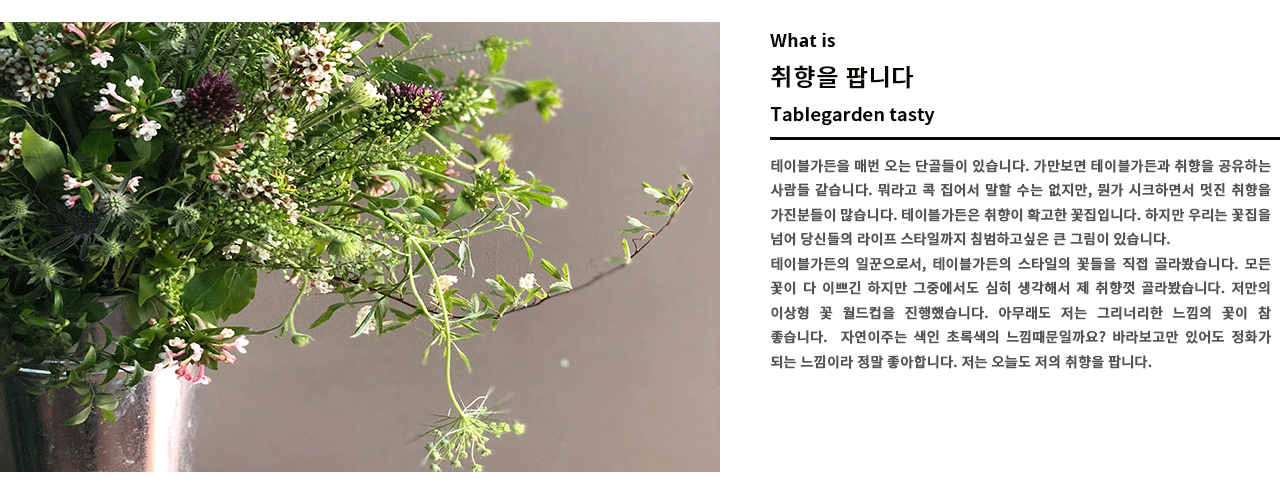 What is

취향을 팝니다

Tablegarden tasty

테이블가든을 매번 오는 단골들이 있습니다. 가만보면 테이블가든과 취향을 공유하는 사람들 같습니다. 뭐라고 콕 집어서 말할 수는 없지만, 뭔가 시크하면서 멋진 취향을 가진분들이 많습니다. 테이블가든은 취향이 확고한 꽃집입니다. 하지만 우리는 꽃집을 넘어 당신들의 라이프 스타일까지 침범하고싶은 큰 그림이 있습니다.
테이블가든의 일꾼으로서, 테이블가든의 스타일의 꽃들을 직접 골라봤습니다. 모든 꽃이 다 이쁘긴 하지만 그중에서도 심히 생각해서 제 취향껏 골라봤습니다. 저만의 이상형 꽃 월드컵을 진행했습니다. 아무래도 저는 그리너리한 느낌의 꽃이 참 좋습니다. 자연이주는 색인 초록색의 느낌때문일까요? 바라보고만 있어도 정화가 되는 느낌이라 정말 좋아합니다. 저는 오늘도 저의 취향을 팝니다.